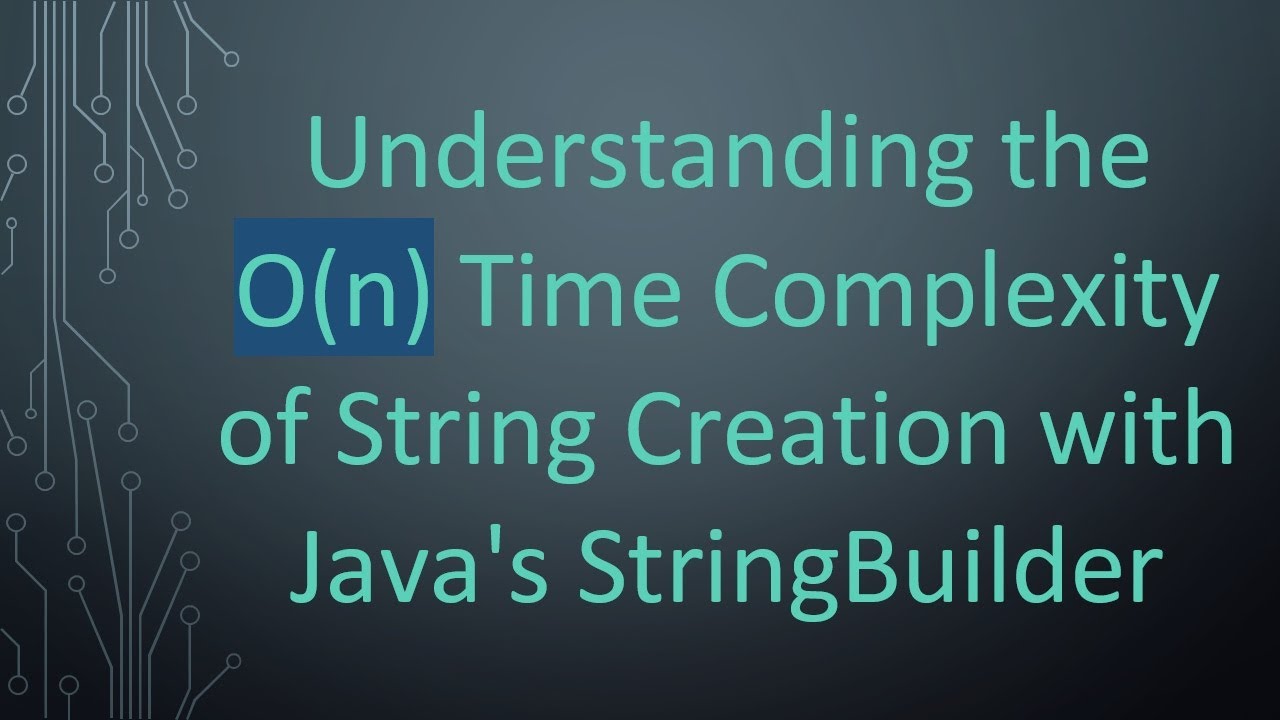 Understanding the O(n) Time Complexity of String Creation with Java's StringBuilder